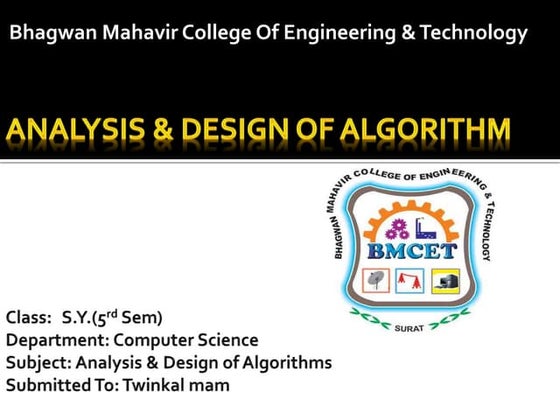 Bhagwan Mahavir College Of Engineering & Technology

ANALYSIS & DESIGN OF ALGORITHM

BHAGWAN MAHAVIR COLLEGE OF ENGINEERING & TECHNOLOGY

BMCET

SURAT

Class: S.Y.(5$^{rd}$ Sem)
Department: Computer Science
Subject: Analysis & Design of Algorithms
Submitted To: Twinkal mam